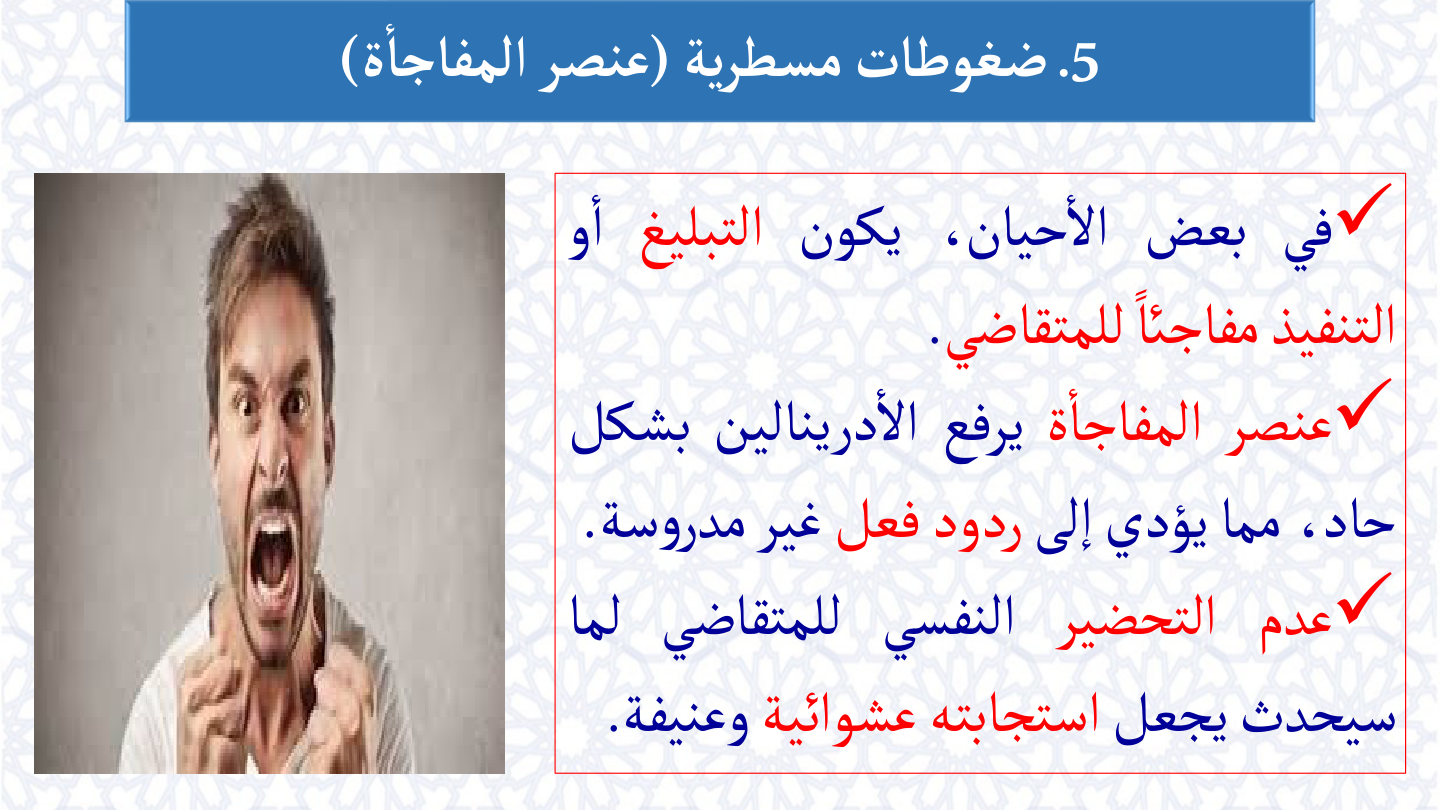 5. ضغوطات مسطرية (عنصر المفاجأة)

✓في بعض الأحيان، يكون التبليغ أو التنفيذ مفاجئاً للمتقاضي.

✓عنصر المفاجأة يرفع الأدرينالين بشكل حاد، مما يؤدي إلى ردود فعل غير مدروسة.

✓عدم التحضير النفسي للمتقاضي لما سيحدث يجعل استجابته عشوائية وعنيفة.